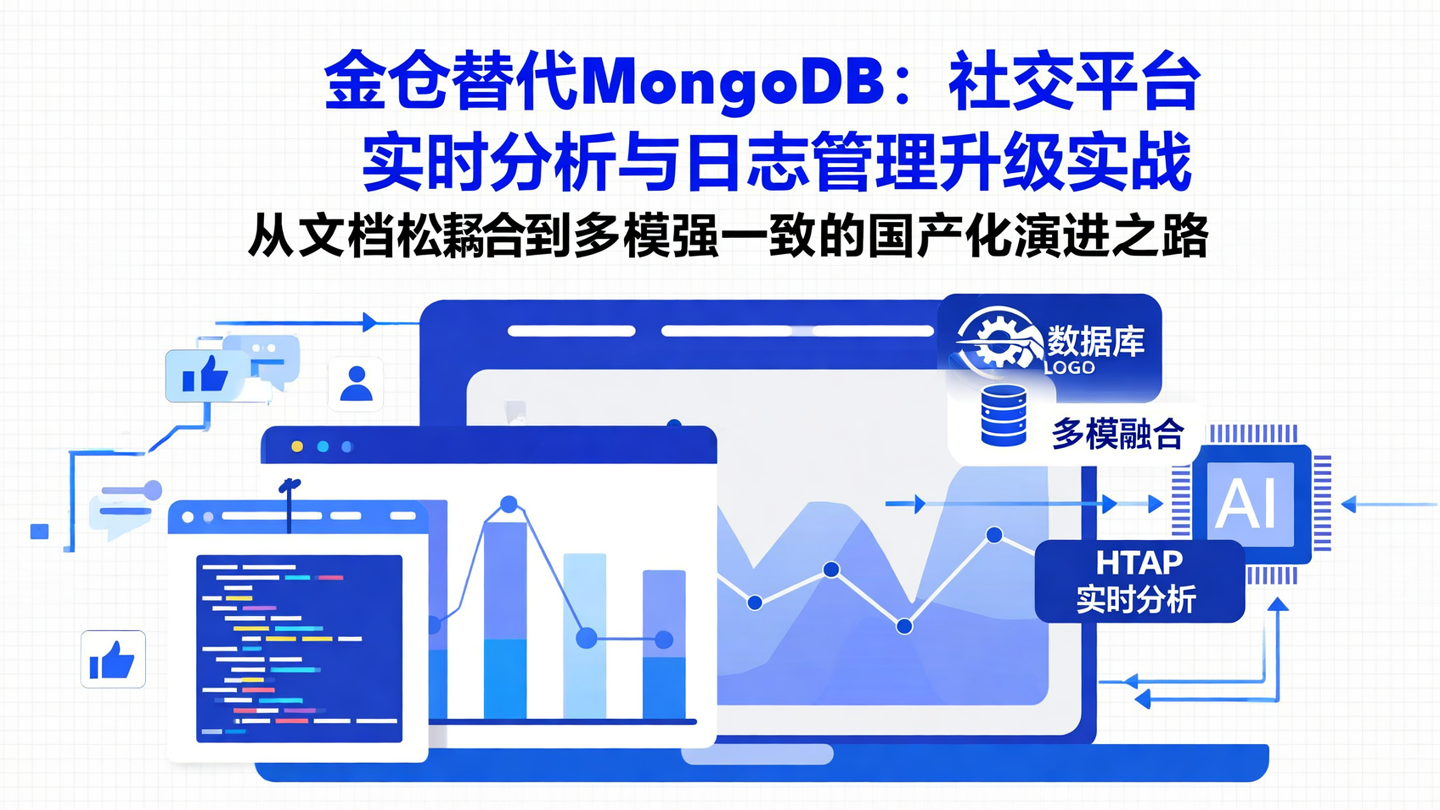 金仓替代MongoDB：社交平台
实时分析与日志管理升级实战
从文档松耦合到多模强一致的国产化演进之路

数据库
LOGO

多模融合

AI

HTAP
实时分析